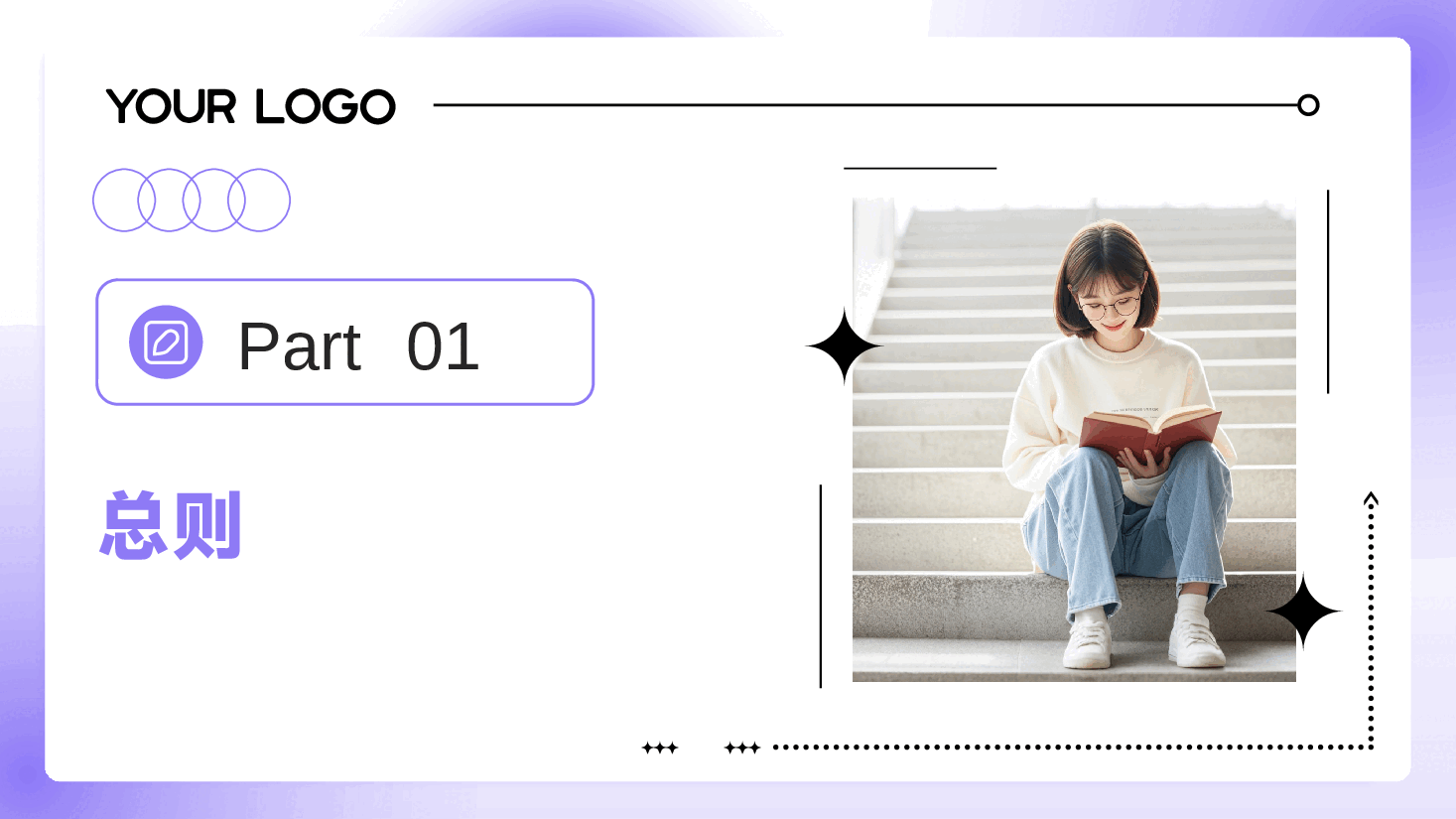 YOUR LOGO

Part 01

总则